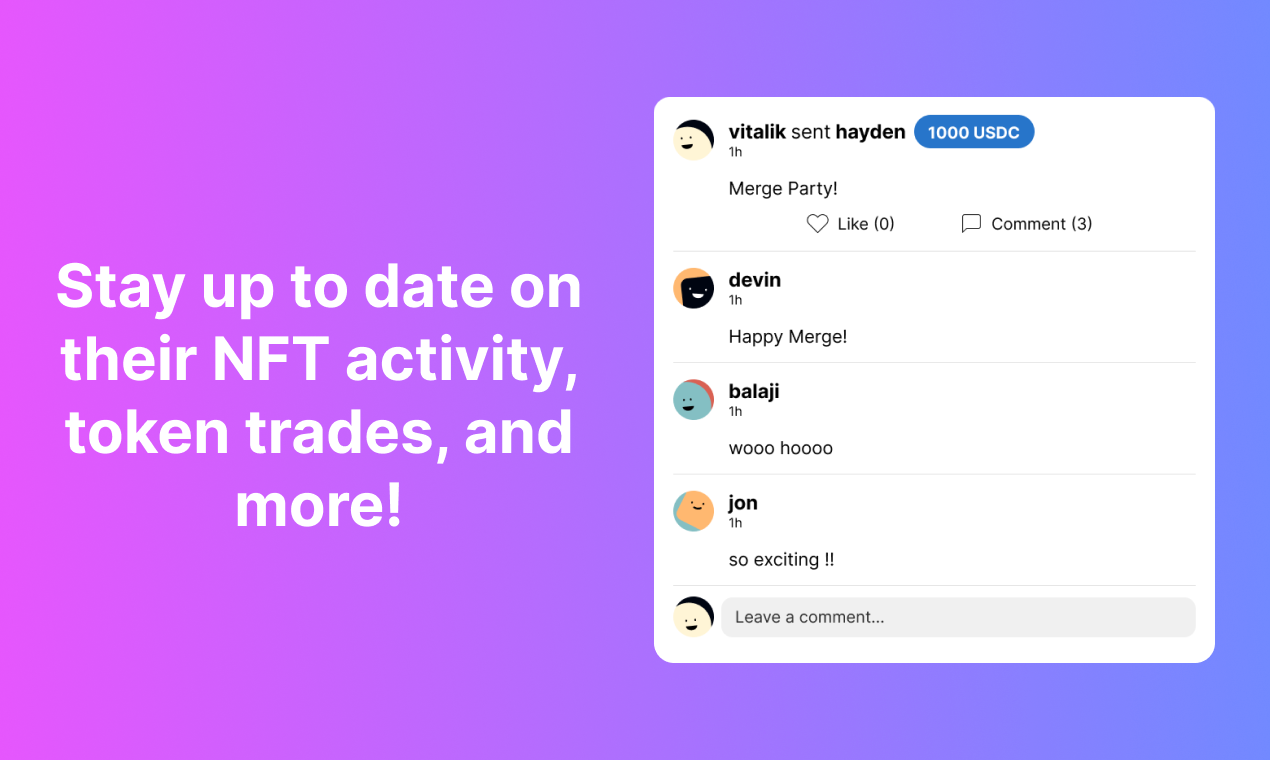 Stay up to date on their NFT activity, token trades, and more!

vitalik sent hayden 1000 USDC
1h

Merge Party!

Like (0) Comment (3)

devin
1h

Happy Merge!

balaji
1h

wooo hoooo

jon
1h

so exciting !!

Leave a comment...